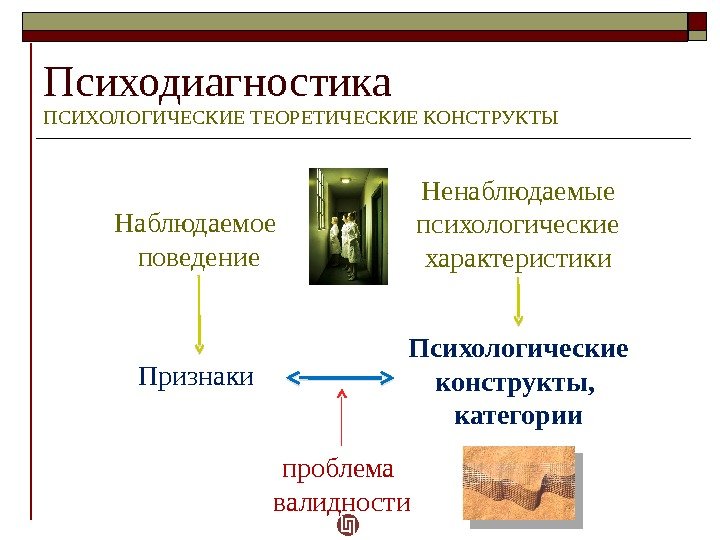 Психодиагностика
ПСИХОЛОГИЧЕСКИЕ ТЕОРЕТИЧЕСКИЕ КОНСТРУКТЫ

Наблюдаемое поведение

Ненаблюдаемые психологические характеристики

Признаки

Психологические конструкты, категории

проблема валидности